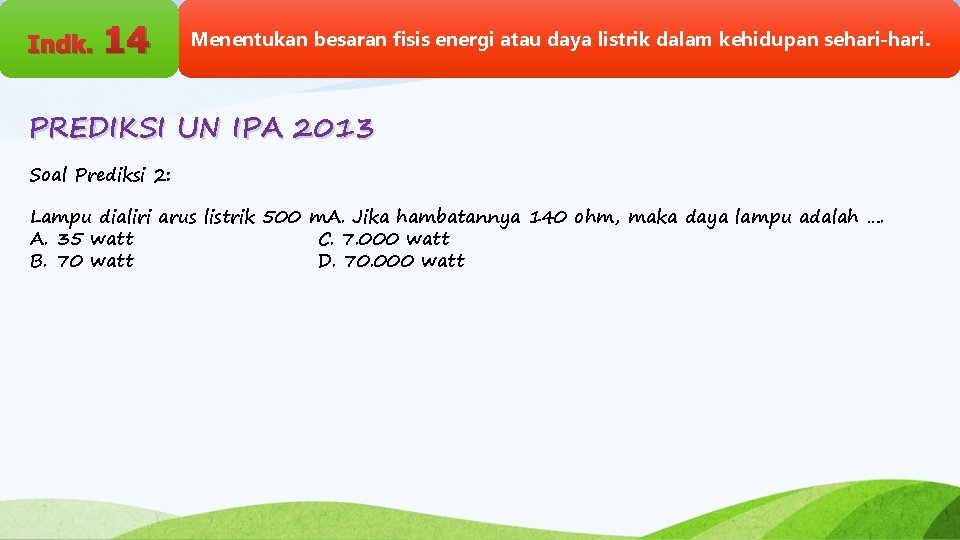 Indk. 14

Menentukan besaran fisis energi atau daya listrik dalam kehidupan sehari-hari.

PREDIKSI UN IPA 2013

Soal Prediksi 2:

Lampu dialiri arus listrik 500 mA. Jika hambatannya 140 ohm, maka daya lampu adalah ....

A. 35 watt
B. 70 watt
C. 7.000 watt
D. 70.000 watt